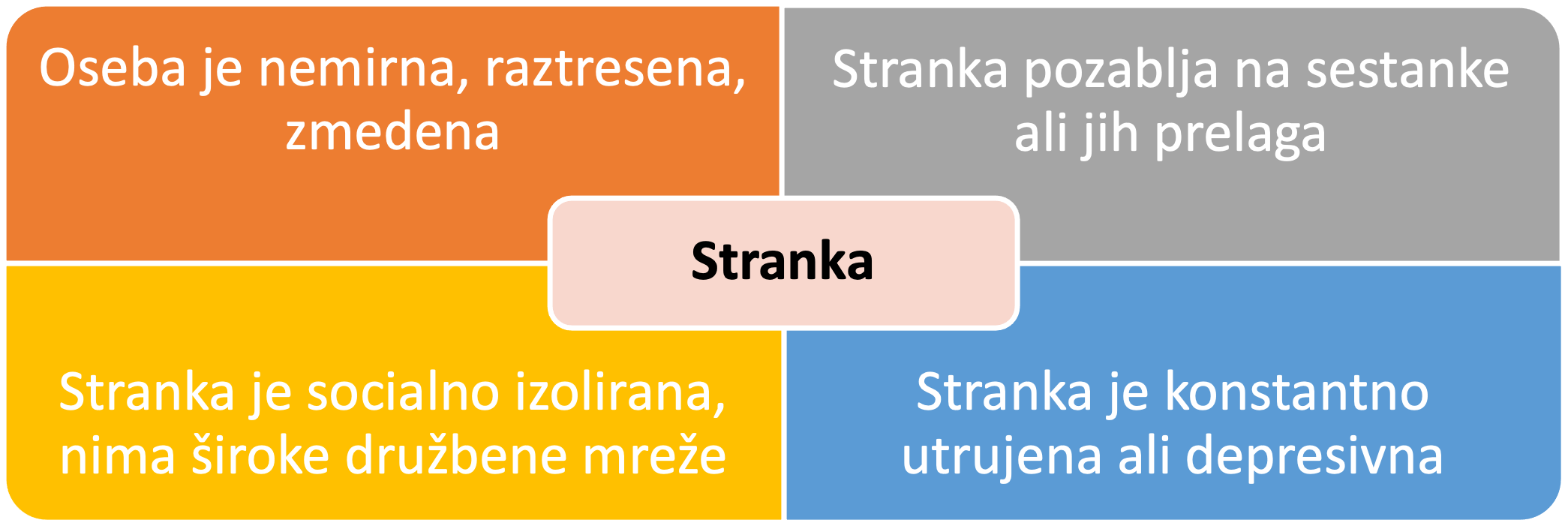 Oseba je nemirna, raztresena, zmedena

Stranka pozablja na sestanke ali jih prelaga

Stranka

Stranka je socialno izolirana, nima široke družbene mreže

Stranka je konstantno utrujena ali depresivna